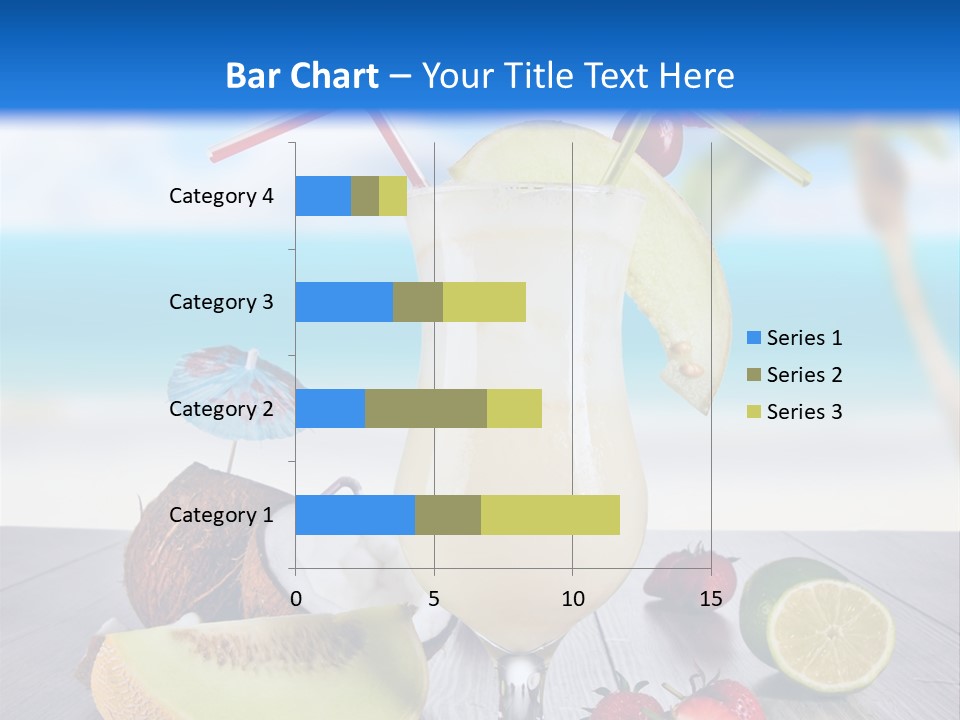 Bar Chart – Your Title Text Here

Category 4
Category 3
Category 2
Category 1

0
5
10
15

Series 1
Series 2
Series 3